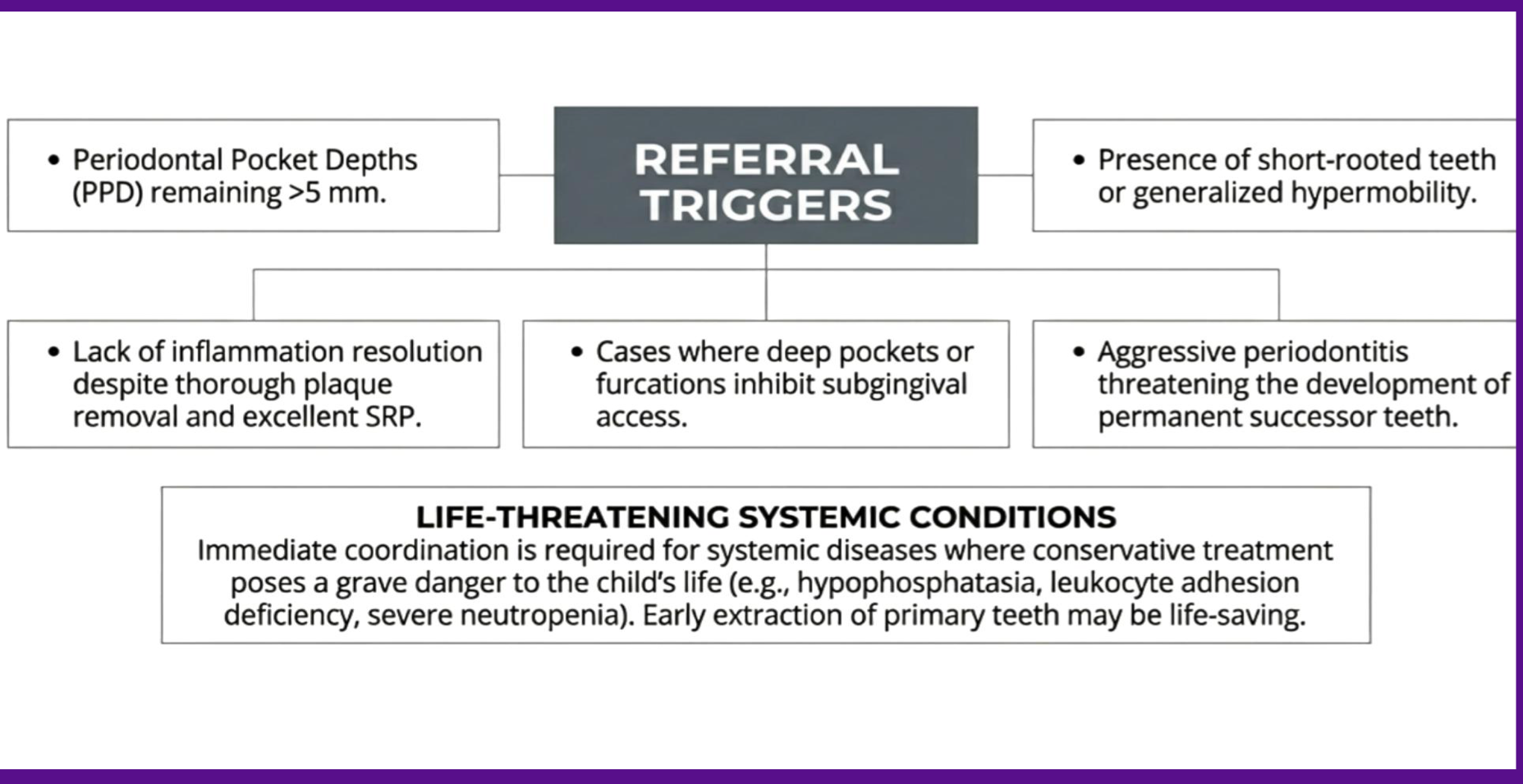 • Periodontal Pocket Depths (PPD) remaining >5 mm.

REFERRAL TRIGGERS

• Presence of short-rooted teeth or generalized hypermobility.

• Lack of inflammation resolution despite thorough plaque removal and excellent SRP.

• Cases where deep pockets or furcations inhibit subgingival access.

• Aggressive periodontitis threatening the development of permanent successor teeth.

LIFE-THREATENING SYSTEMIC CONDITIONS
Immediate coordination is required for systemic diseases where conservative treatment poses a grave danger to the child's life (e.g., hypophosphatasia, leukocyte adhesion deficiency, severe neutropenia). Early extraction of primary teeth may be life-saving.